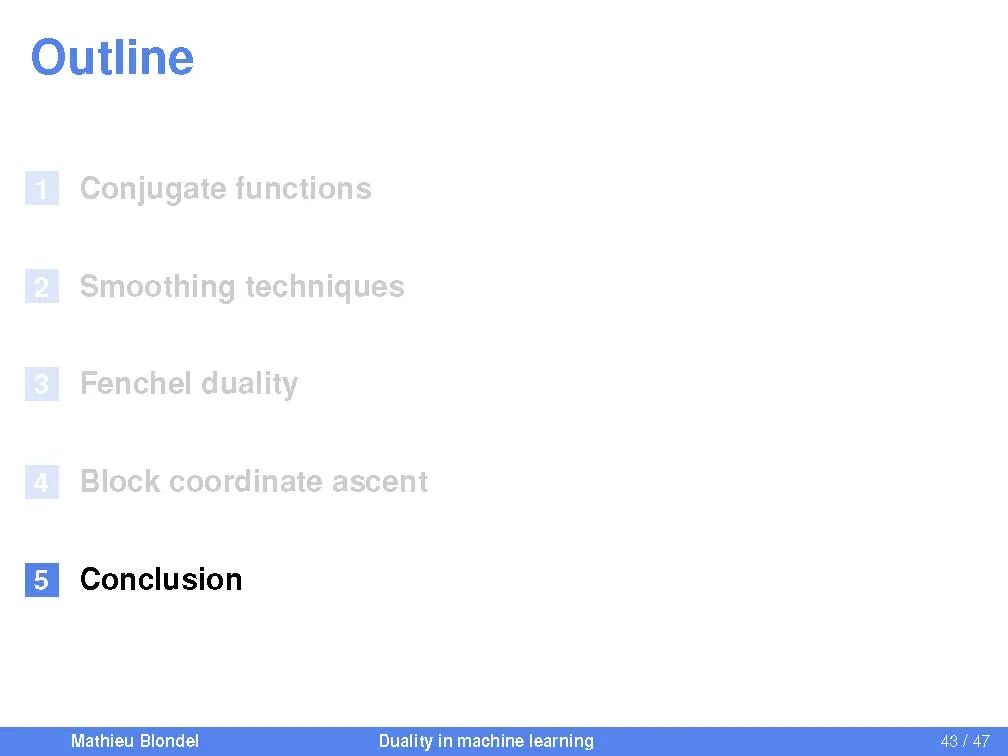 Outline

1 Conjugate functions

2 Smoothing techniques

3 Fenchel duality

4 Block coordinate ascent

5 Conclusion

Mathieu Blondel Duality in machine learning 43 / 47